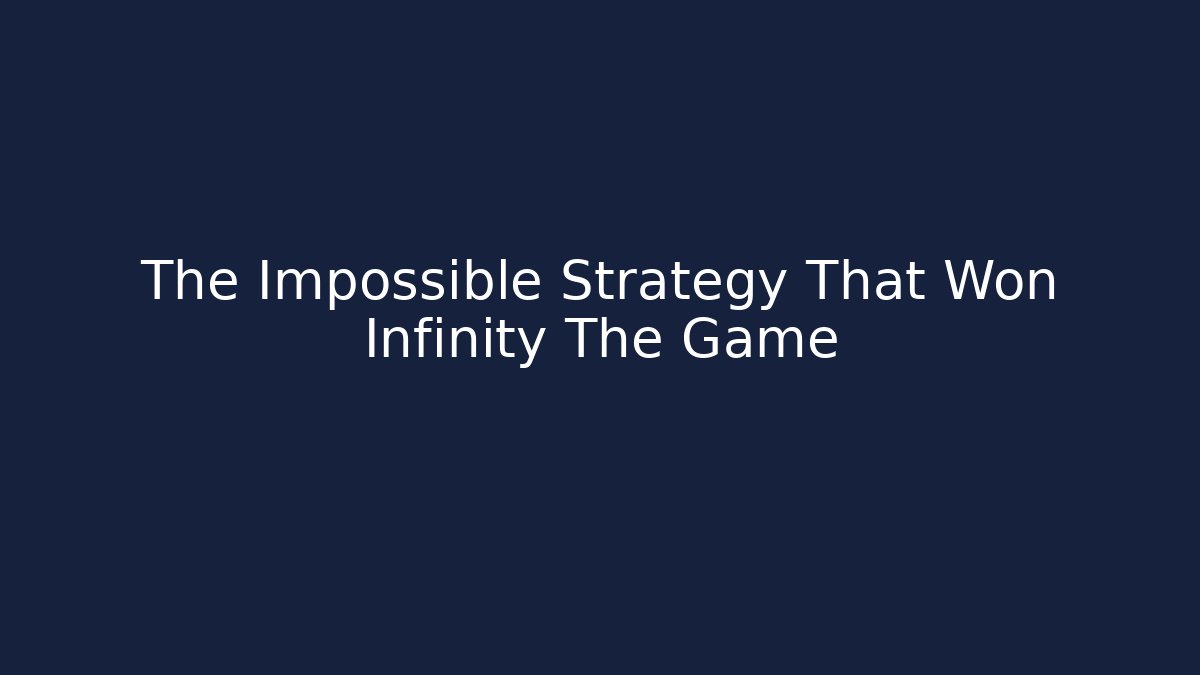 The Impossible Strategy That Won Infinity The Game